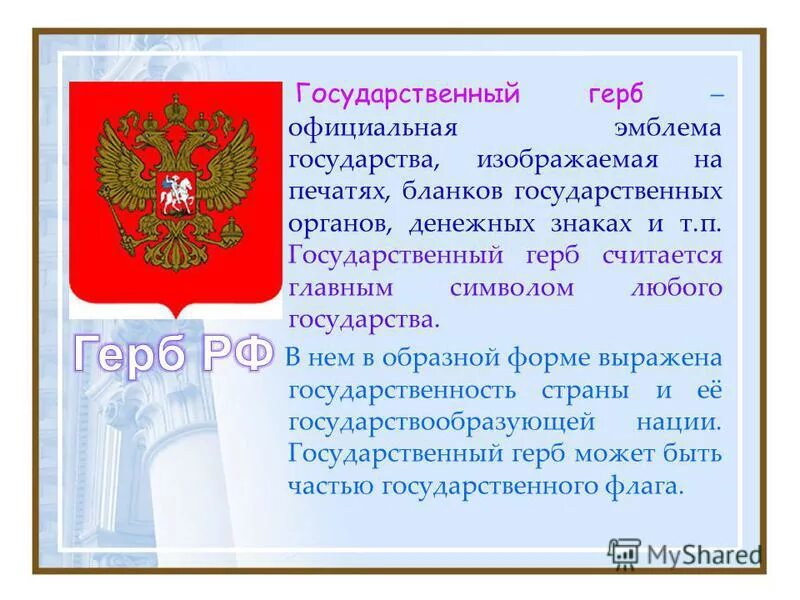 Государственный герб – официальная эмблема государства, изображаемая на печатях, бланков государственных органов, денежных знаках и т.п. Государственный герб считается главным символом любого государства.

Герб РФ

В нем в образной форме выражена государственность страны и её государствообразующей нации. Государственный герб может быть частью государственного флага.

MyShared